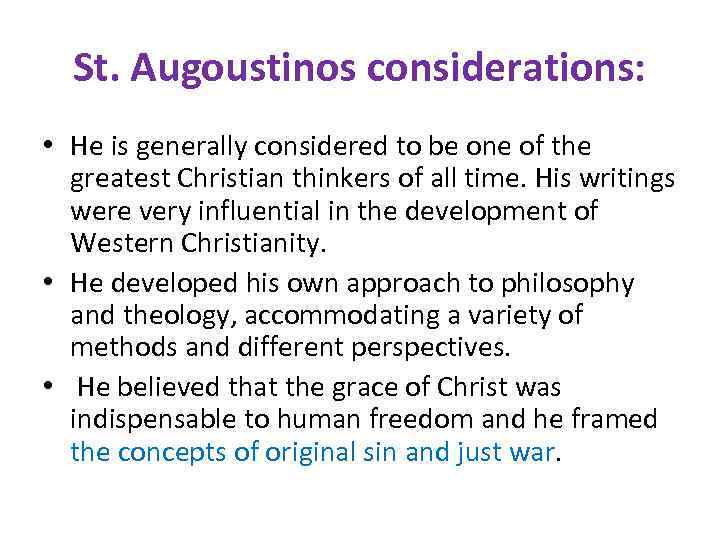 St. Augoustinos considerations:

• He is generally considered to be one of the greatest Christian thinkers of all time. His writings were very influential in the development of Western Christianity.

• He developed his own approach to philosophy and theology, accommodating a variety of methods and different perspectives.

• He believed that the grace of Christ was indispensable to human freedom and he framed the concepts of original sin and just war.